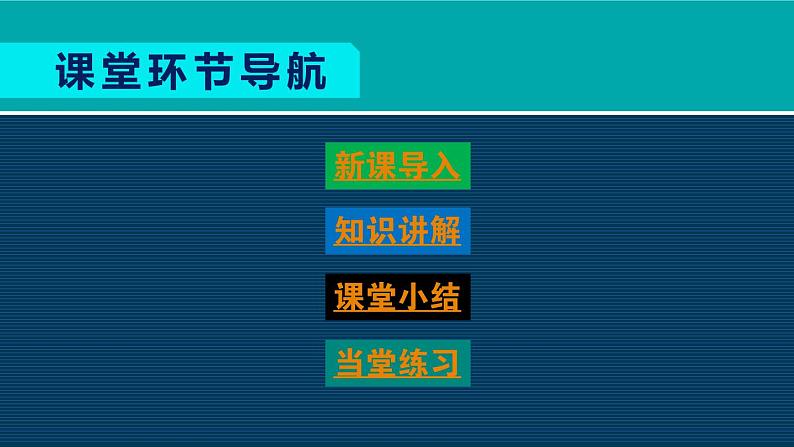 课堂环节导航

新课导入

知识讲解

课堂小结

当堂练习